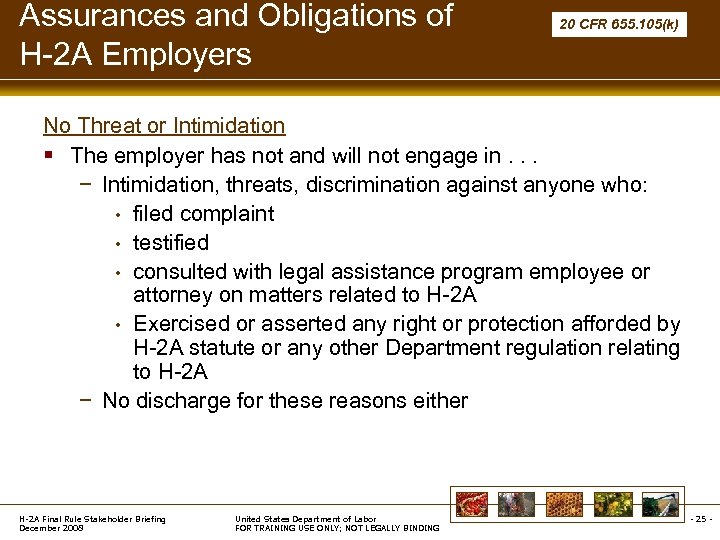 Assurances and Obligations of H-2A Employers

20 CFR 655.105(k)

No Threat or Intimidation

▪ The employer has not and will not engage in . . .
– Intimidation, threats, discrimination against anyone who:
• filed complaint
• testified
• consulted with legal assistance program employee or attorney on matters related to H-2A
• Exercised or asserted any right or protection afforded by H-2A statute or any other Department regulation relating to H-2A
– No discharge for these reasons either

H-2A Final Rule Stakeholder Briefing
December 2008

United States Department of Labor
FOR TRAINING USE ONLY; NOT LEGALLY BINDING

- 25 -